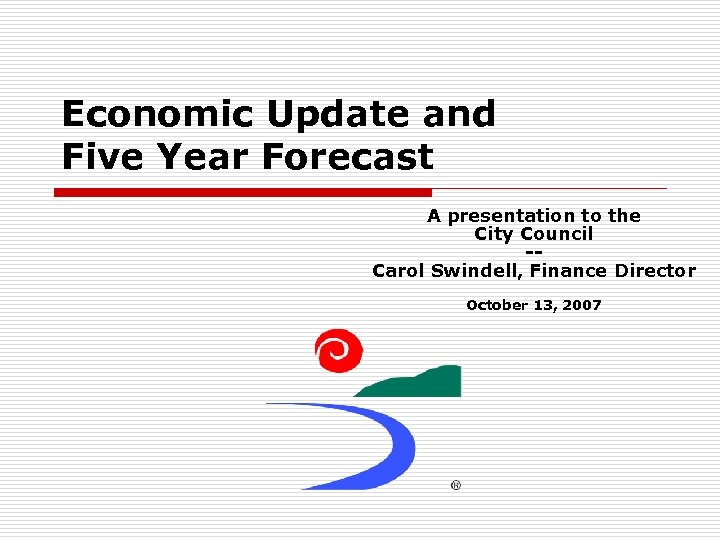 Economic Update and Five Year Forecast

A presentation to the City Council
--
Carol Swindell, Finance Director

October 13, 2007

®